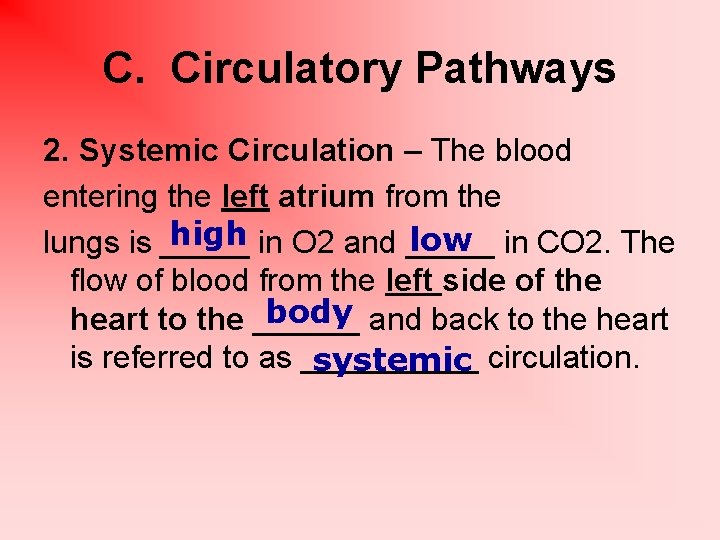 C. Circulatory Pathways

2. Systemic Circulation – The blood entering the left atrium from the lungs is high in O2 and low in CO2. The flow of blood from the left side of the heart to the body and back to the heart is referred to as systemic circulation.